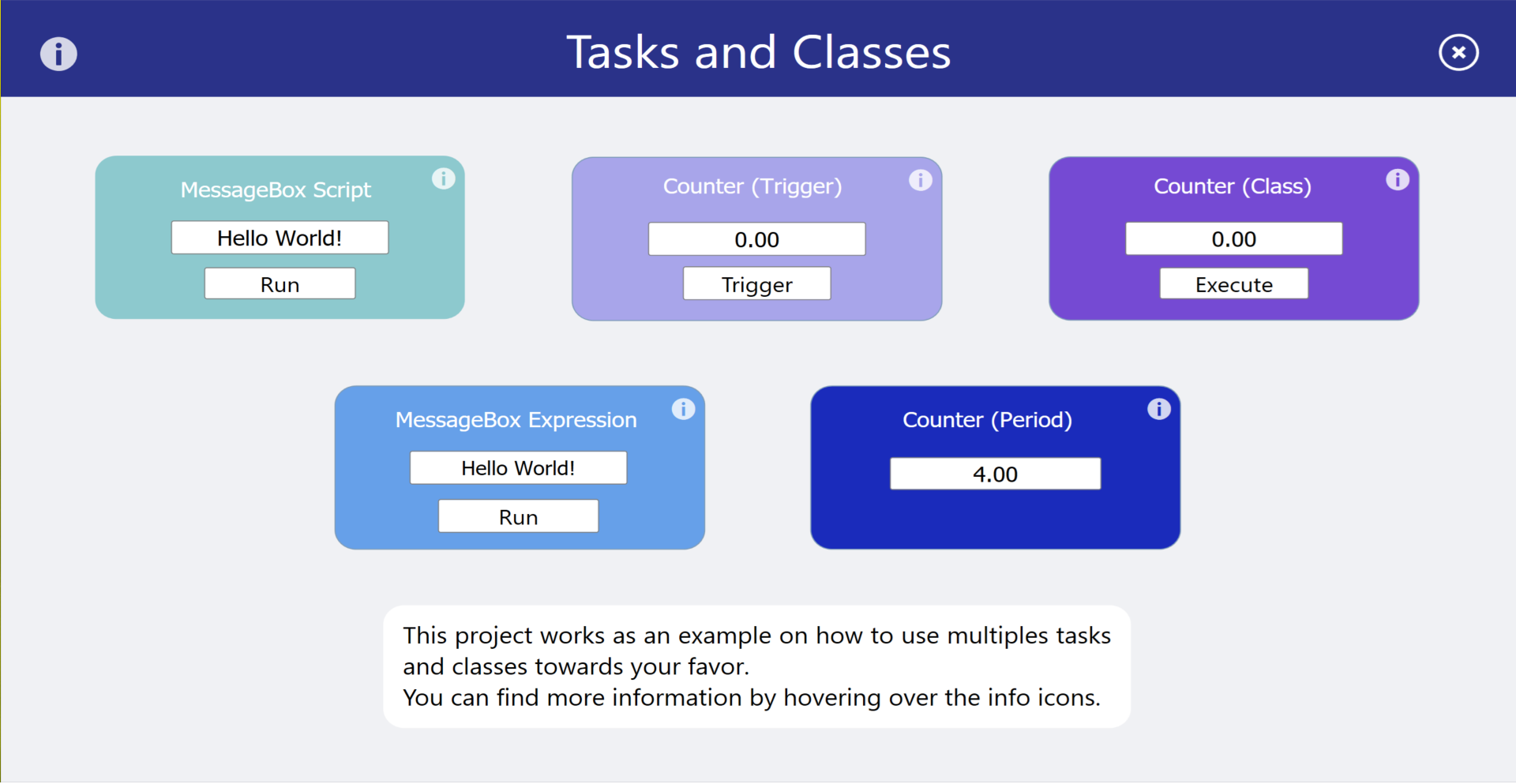 Tasks and Classes

MessageBox Script

Hello World!

Run

Counter (Trigger)

0.00

Trigger

Counter (Class)

0.00

Execute

MessageBox Expression

Hello World!

Run

Counter (Period)

4.00

This project works as an example on how to use multiples tasks and classes towards your favor.
You can find more information by hovering over the info icons.